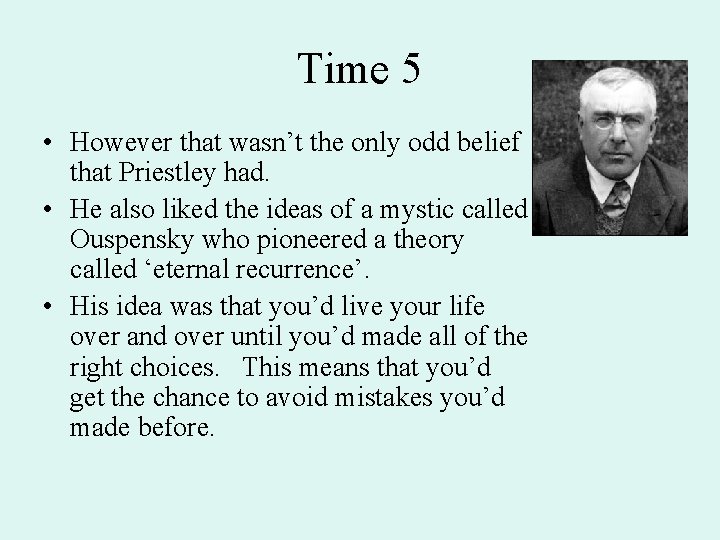 Time 5

• However that wasn’t the only odd belief that Priestley had.

• He also liked the ideas of a mystic called Ouspensky who pioneered a theory called ‘eternal recurrence’.

• His idea was that you’d live your life over and over until you’d made all of the right choices.   This means that you’d get the chance to avoid mistakes you’d made before.